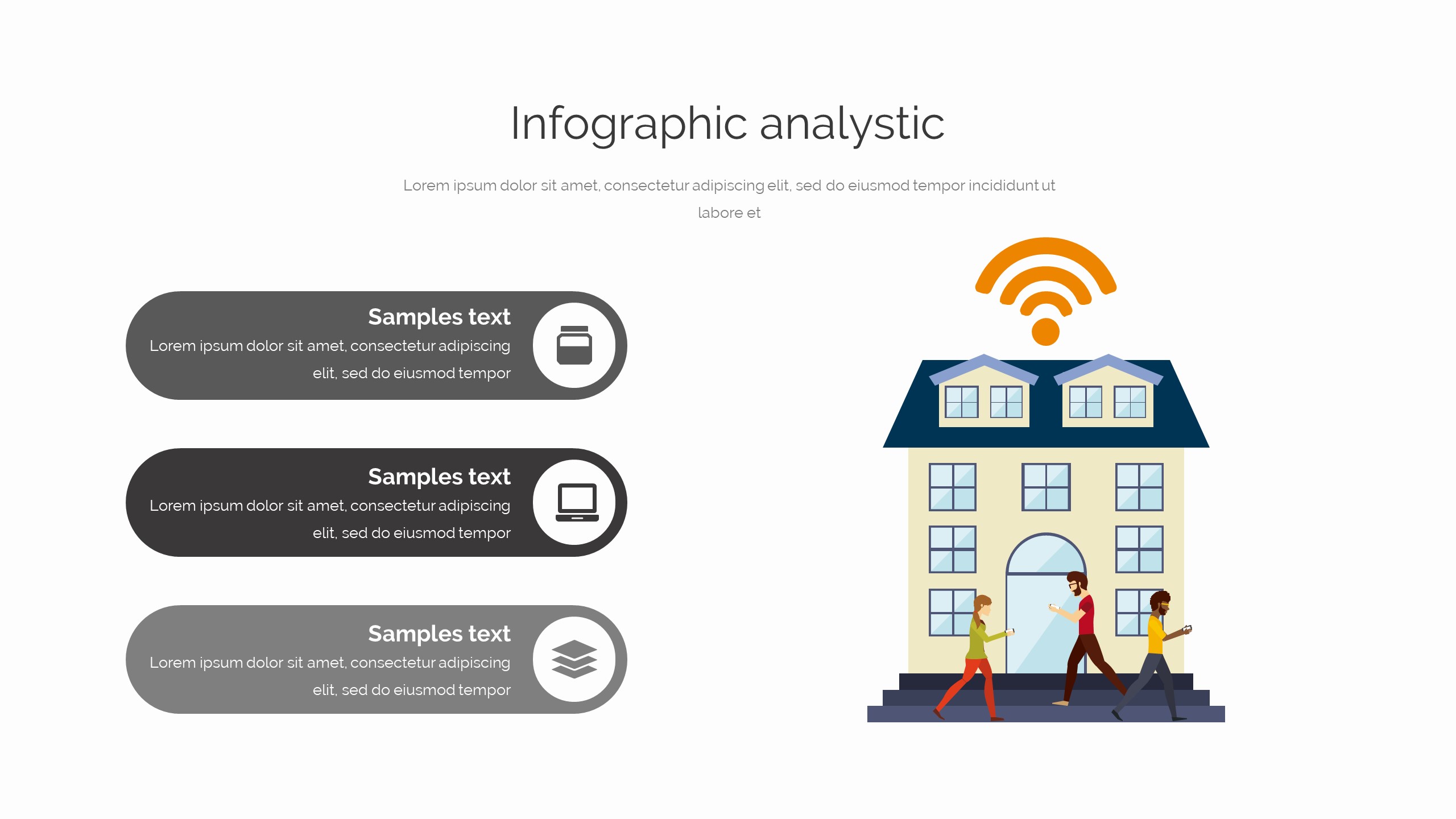 Infographic analystic

Lorem ipsum dolor sit amet, consectetur adipiscing elit, sed do eiusmod tempor incididunt ut labore et

Samples text
Lorem ipsum dolor sit amet, consectetur adipiscing elit, sed do eiusmod tempor

Samples text
Lorem ipsum dolor sit amet, consectetur adipiscing elit, sed do eiusmod tempor

Samples text
Lorem ipsum dolor sit amet, consectetur adipiscing elit, sed do eiusmod tempor